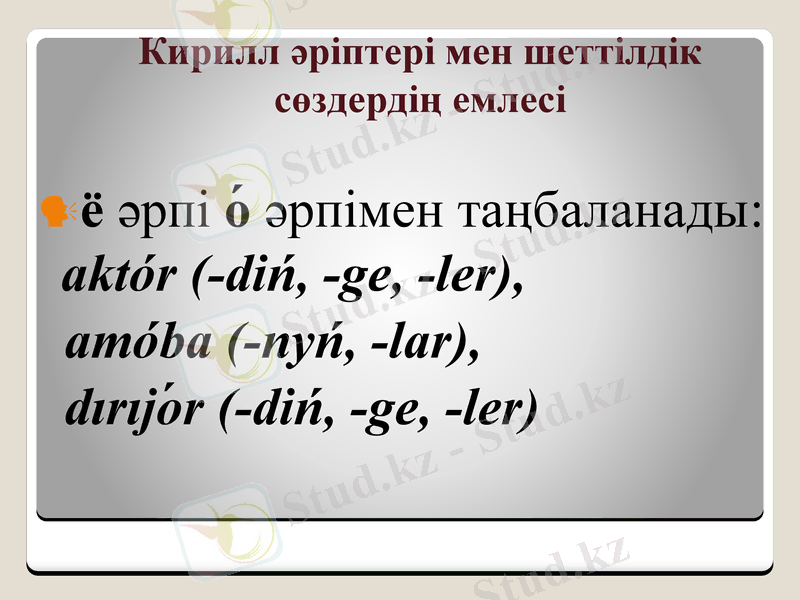 Кирилл әріптері мен шеттілдік сөздердің емлесі

ё әрпі ó әрпімен таңбаланады: aktór (-diń, -ge, -ler), amóba (-nyń, -lar), dırıjór (-diń, -ge, -ler)

Stud.kz - Stud.kz